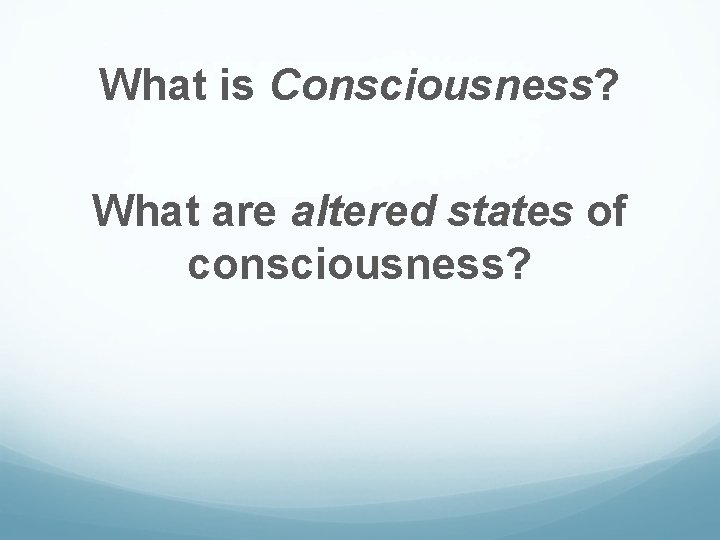 What is Consciousness?

What are altered states of consciousness?